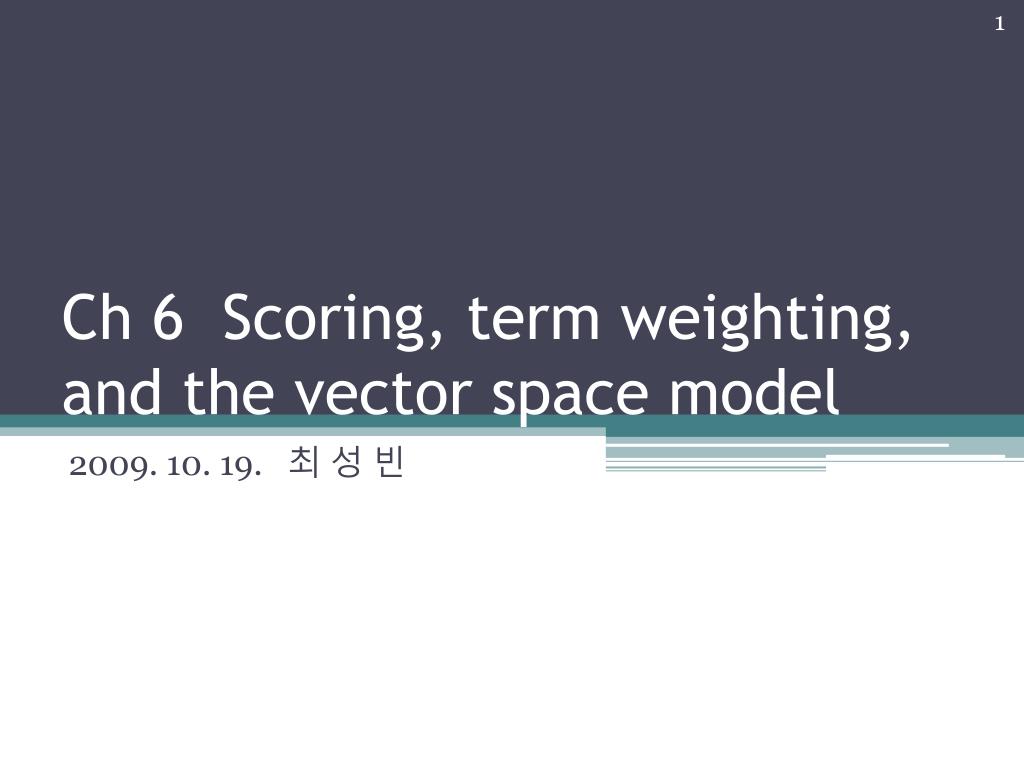 1

Ch 6 Scoring, term weighting, and the vector space model

2009. 10. 19. 최 성 빈